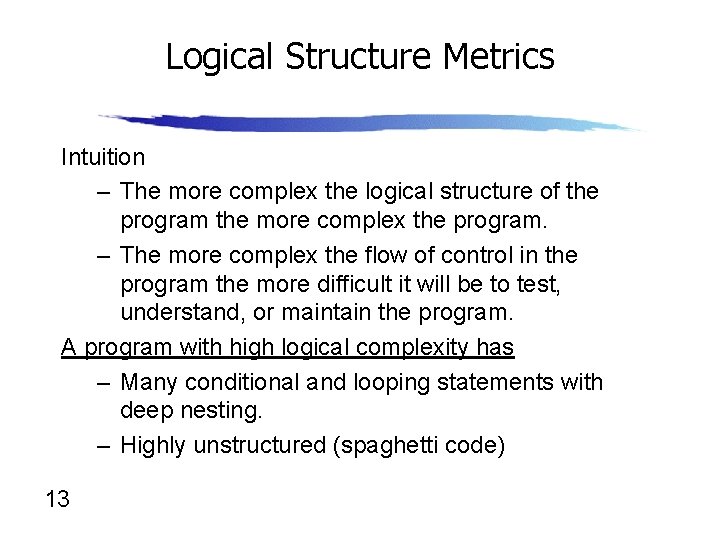 Logical Structure Metrics

Intuition

– The more complex the logical structure of the program the more complex the program.

– The more complex the flow of control in the program the more difficult it will be to test, understand, or maintain the program.

A program with high logical complexity has

– Many conditional and looping statements with deep nesting.

– Highly unstructured (spaghetti code)

13